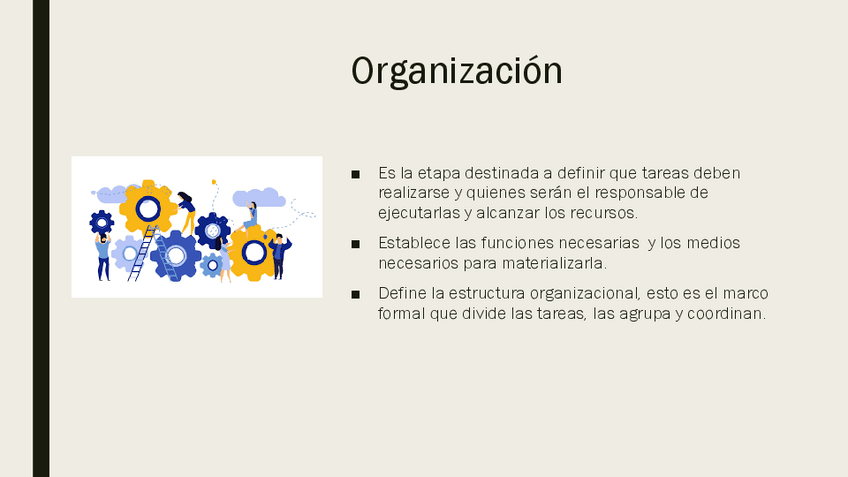 Organización

■ Es la etapa destinada a definir que tareas deben realizarse y quienes serán el responsable de ejecutarlas y alcanzar los recursos.

■ Establece las funciones necesarias y los medios necesarios para materializarla.

■ Define la estructura organizacional, esto es el marco formal que divide las tareas, las agrupa y coordinan.